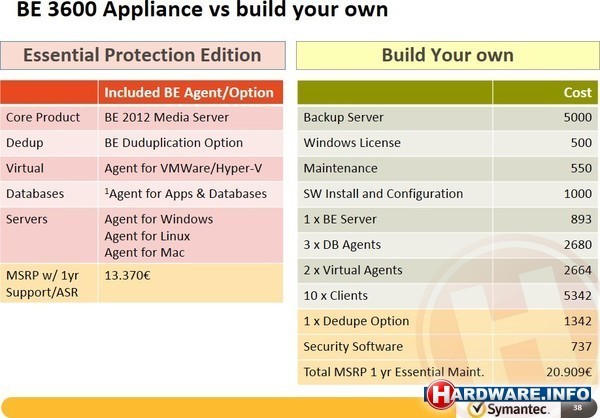 BE 3600 Appliance vs build your own

Essential Protection Edition

| | Included BE Agent/Option |
|---|---|
| Core Product | BE 2012 Media Server |
| Dedup | BE Duduplication Option |
| Virtual | Agent for VMWare/Hyper-V |
| Databases | $^1$Agent for Apps & Databases |
| Servers | Agent for Windows Agent for Linux Agent for Mac |
| MSRP w/ 1yr Support/ASR | 13.370€ |

Build Your own

| | Cost |
|---|---|
| Backup Server | 5000 |
| Windows License | 500 |
| Maintenance | 550 |
| SW Install and Configuration | 1000 |
| 1 x BE Server | 893 |
| 3 x DB Agents | 2680 |
| 2 x Virtual Agents | 2664 |
| 10 x Clients | 5342 |
| 1 x Dedupe Option | 1342 |
| Security Software | 737 |
| Total MSRP 1 yr Essential Maint. | 20.909€ |

HARDWARE.INFO

Symantec.

38